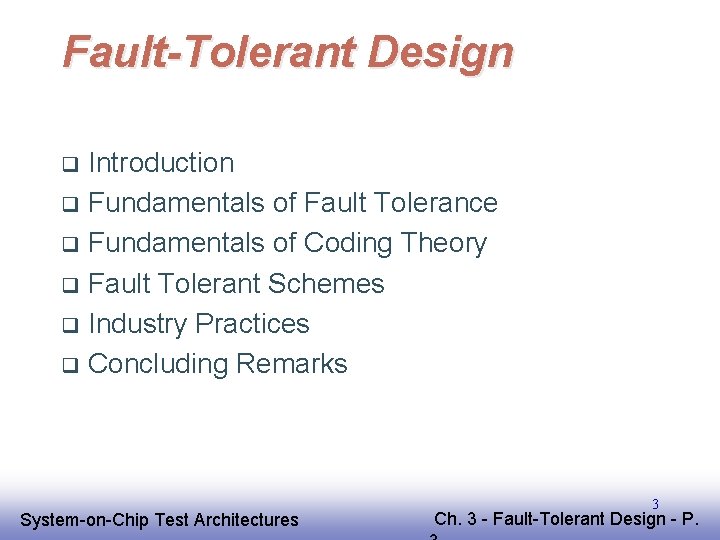 Fault-Tolerant Design

❑ Introduction
❑ Fundamentals of Fault Tolerance
❑ Fundamentals of Coding Theory
❑ Fault Tolerant Schemes
❑ Industry Practices
❑ Concluding Remarks

3

System-on-Chip Test Architectures

Ch. 3 - Fault-Tolerant Design - P. 3